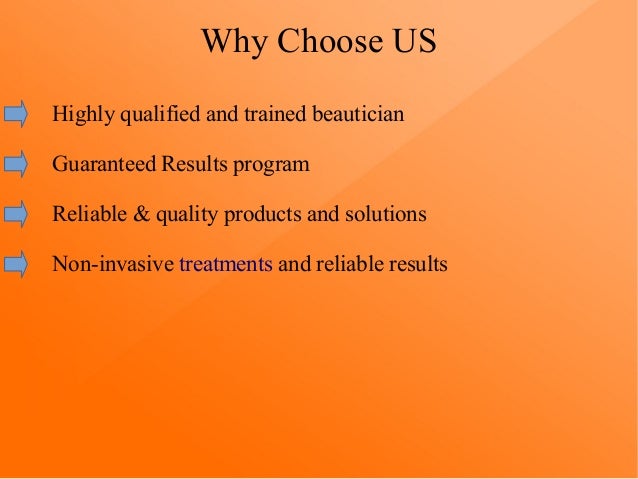 Why Choose US

Highly qualified and trained beautician

Guaranteed Results program

Reliable & quality products and solutions

Non-invasive treatments and reliable results